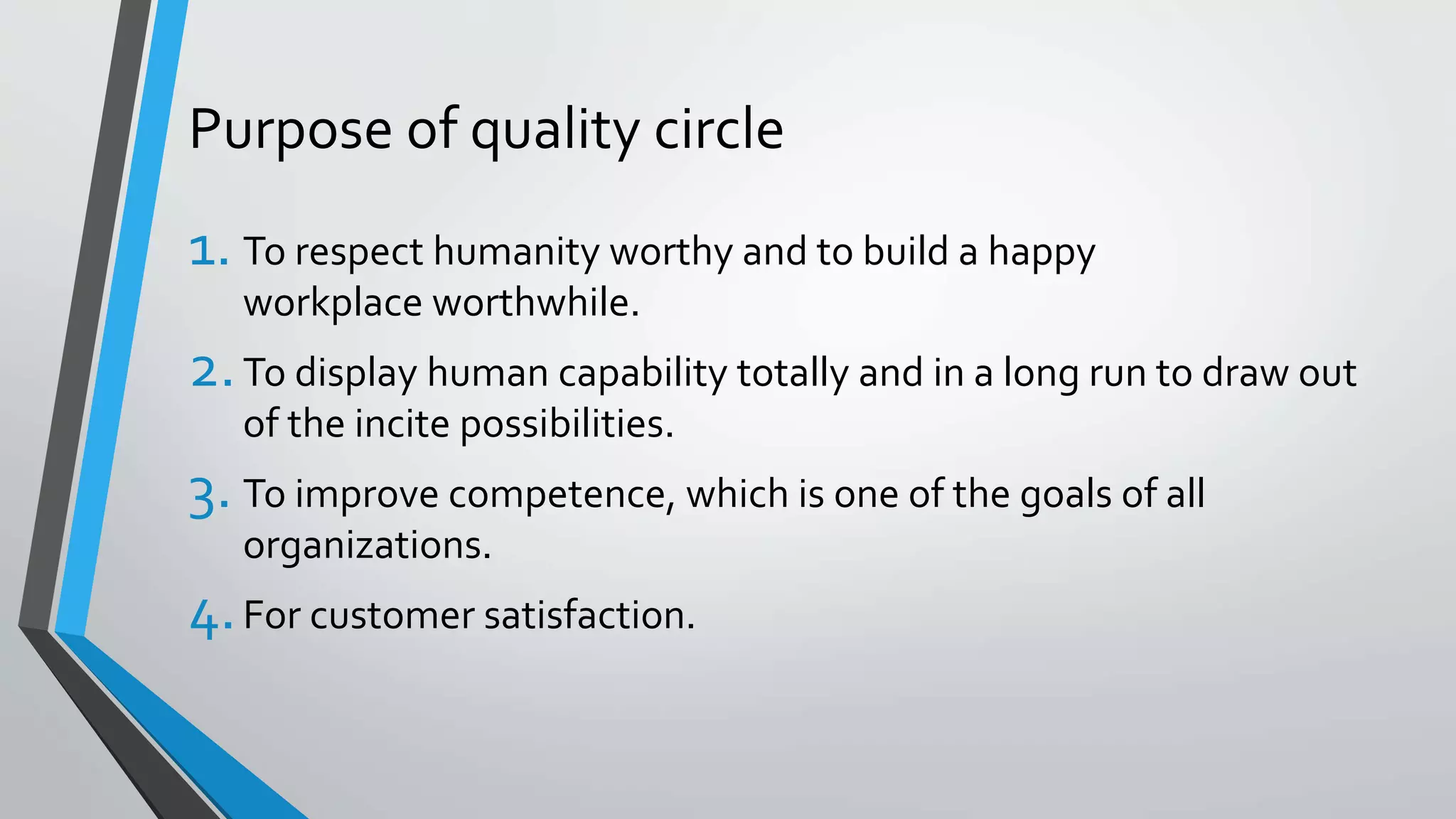 Purpose of quality circle

1. To respect humanity worthy and to build a happy workplace worthwhile.
2. To display human capability totally and in a long run to draw out of the incite possibilities.
3. To improve competence, which is one of the goals of all organizations.
4. For customer satisfaction.